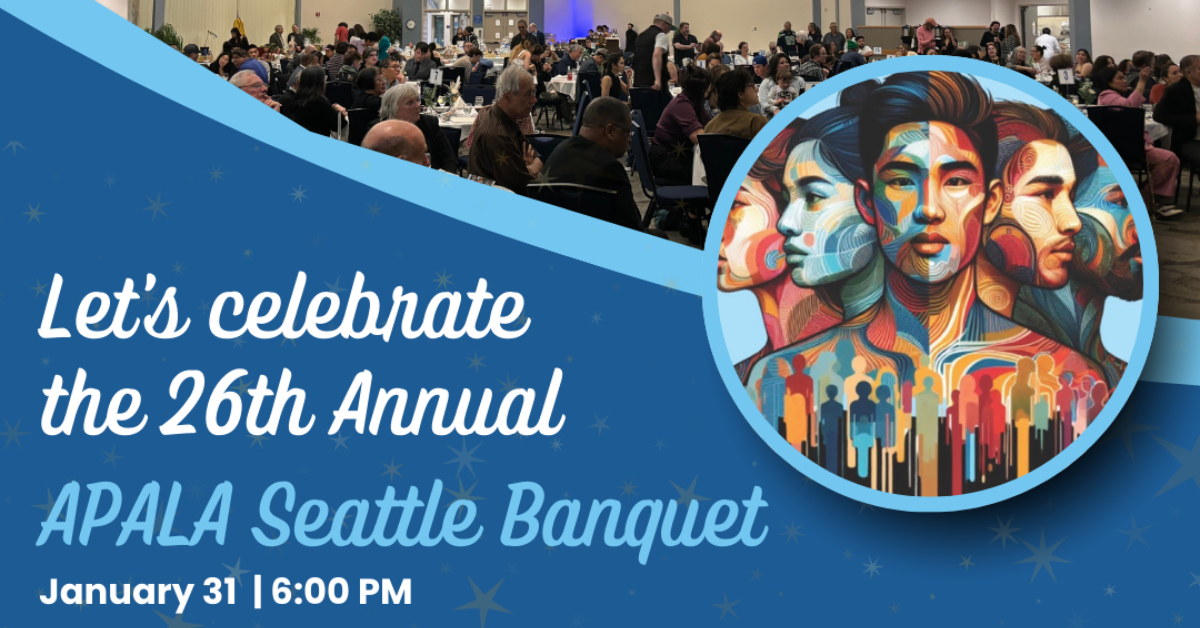 Let's celebrate the 26th Annual

APALA Seattle Banquet

January 31 | 6:00 PM